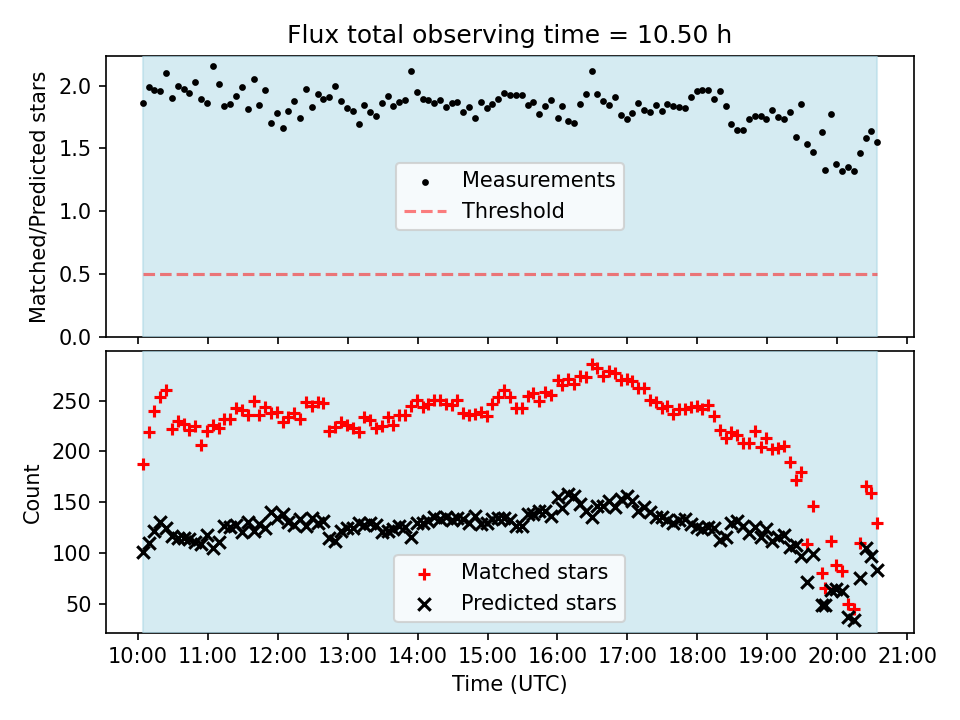 Flux total observing time = 10.50 h

Matched/Predicted stars

2.0
1.5
1.0
0.5
0.0

Measurements
Threshold

Count

250
200
150
100
50

Matched stars
Predicted stars

10:00 11:00 12:00 13:00 14:00 15:00 16:00 17:00 18:00 19:00 20:00 21:00

Time (UTC)